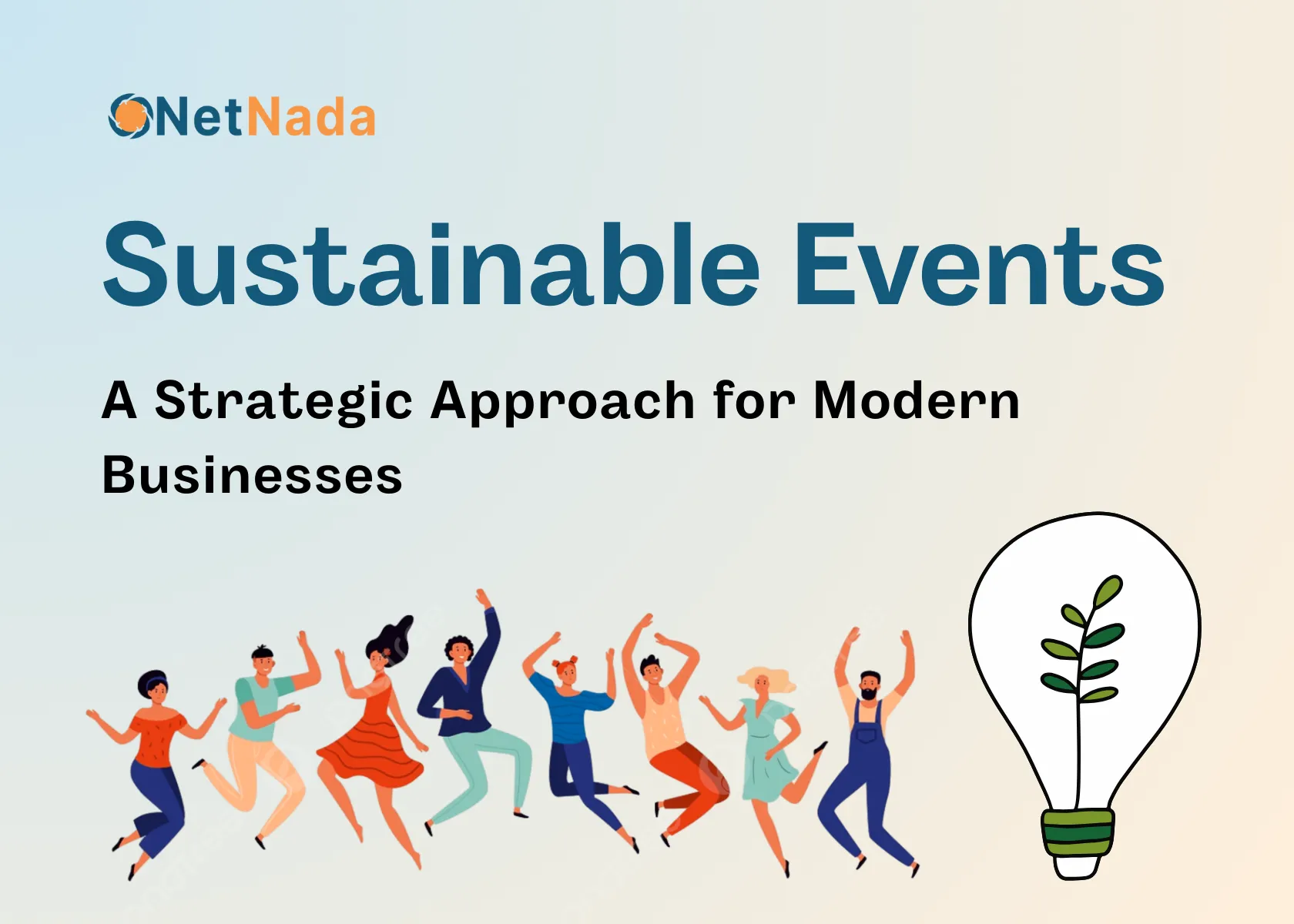 NetNada

Sustainable Events

A Strategic Approach for Modern Businesses